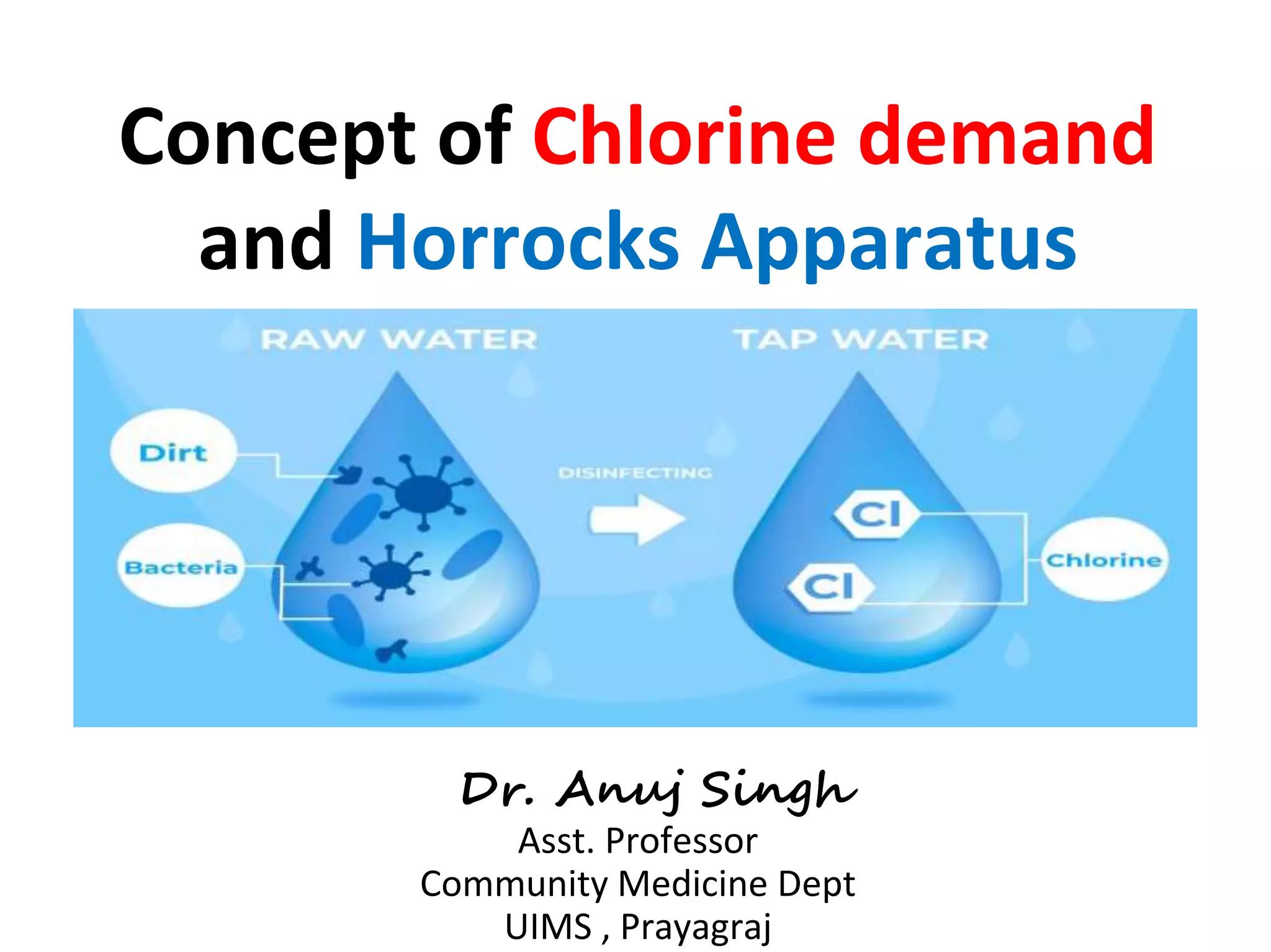 Concept of Chlorine demand and Horrocks Apparatus

RAW WATER

TAP WATER

Dirt

Bacteria

DISINFECTING

Cl

Cl

Chlorine

Dr. Anuj Singh
Asst. Professor
Community Medicine Dept
UIMS , Prayagraj